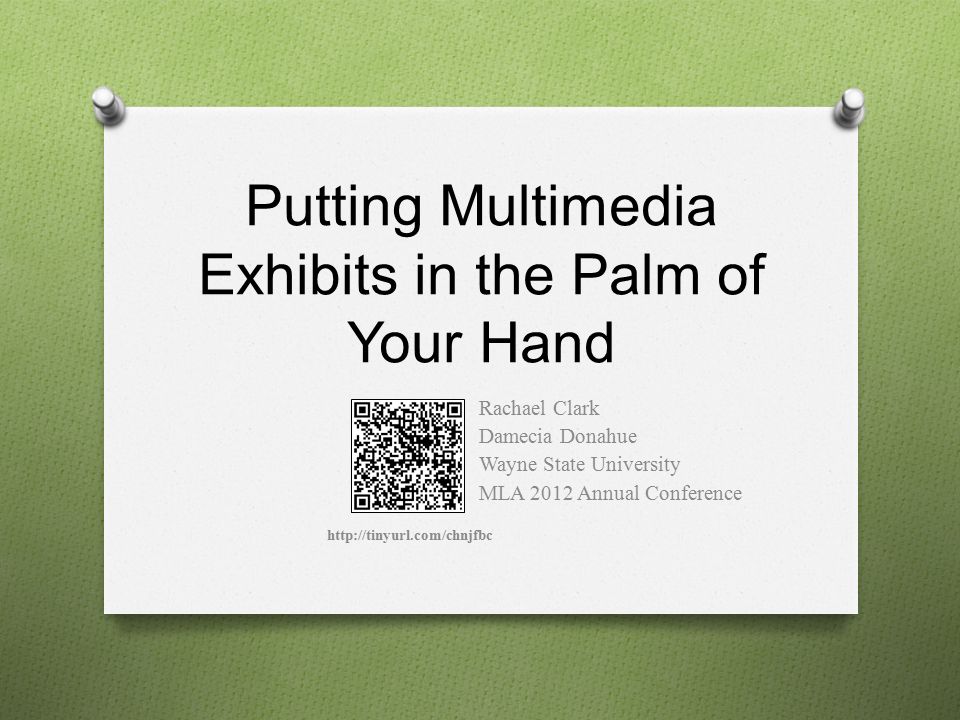 Putting Multimedia Exhibits in the Palm of Your Hand

Rachael Clark
Damecia Donahue
Wayne State University
MLA 2012 Annual Conference

http://tinyurl.com/chnjfbc